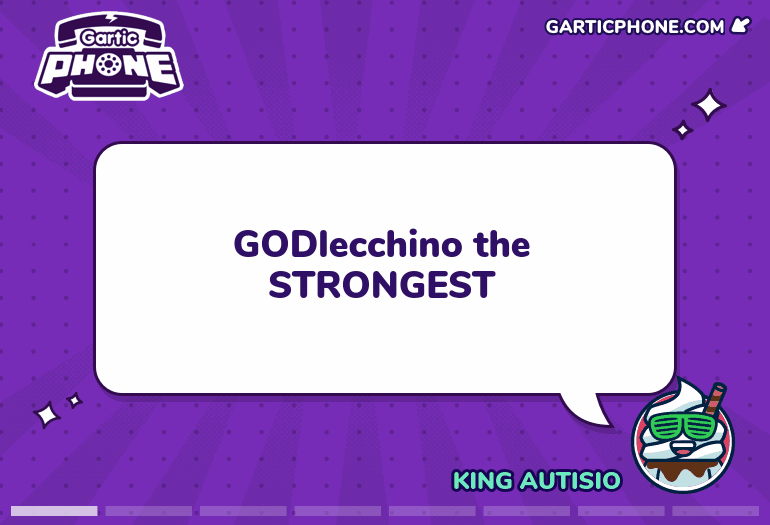 Gartic PHONE

GARTICPHONE.COM

GODlecchino the STRONGEST

KING AUTISIO